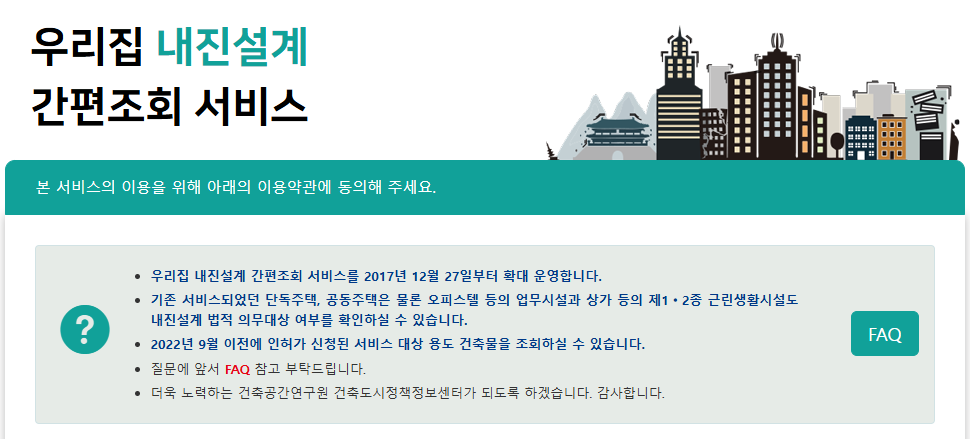 우리집 내진설계
간편조회 서비스

본 서비스의 이용을 위해 아래의 이용약관에 동의해 주세요.

?

- 우리집 내진설계 간편조회 서비스를 2017년 12월 27일부터 확대 운영합니다.
- 기존 서비스되었던 단독주택, 공동주택은 물론 오피스텔 등의 업무시설과 상가 등의 제1 • 2종 근린생활시설도 내진설계 법적 의무대상 여부를 확인하실 수 있습니다.
- 2022년 9월 이전에 인허가 신청된 서비스 대상 용도 건축물을 조회하실 수 있습니다.
- 질문에 앞서 FAQ 참고 부탁드립니다.
- 더욱 노력하는 건축공간연구원 건축도시정책정보센터가 되도록 하겠습니다. 감사합니다.

FAQ